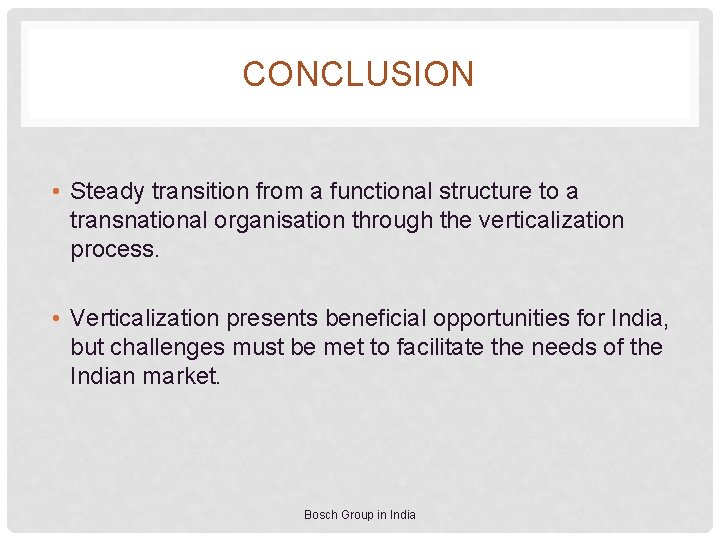 CONCLUSION

• Steady transition from a functional structure to a transnational organisation through the verticalization process.

• Verticalization presents beneficial opportunities for India, but challenges must be met to facilitate the needs of the Indian market.

Bosch Group in India